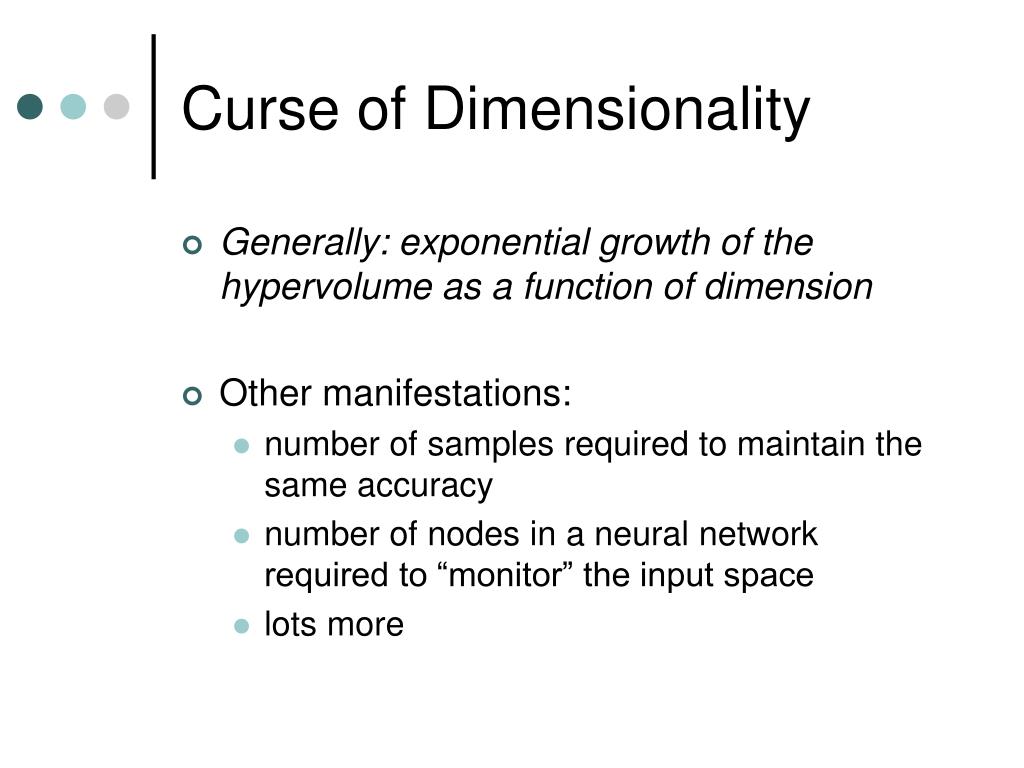 Curse of Dimensionality

Generally: exponential growth of the hypervolume as a function of dimension

Other manifestations:

number of samples required to maintain the same accuracy

number of nodes in a neural network required to “monitor” the input space

lots more